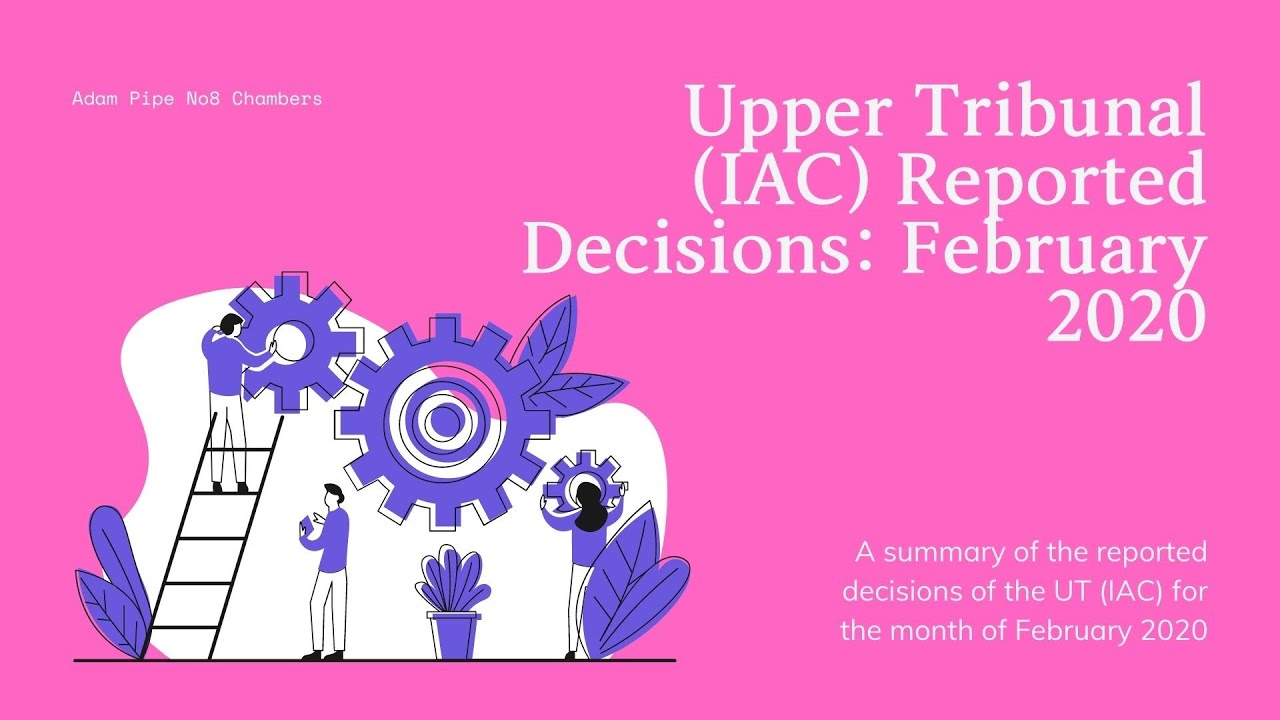 Adam Pipe No8 Chambers

Upper Tribunal (IAC) Reported Decisions: February 2020

A summary of the reported decisions of the UT (IAC) for the month of February 2020